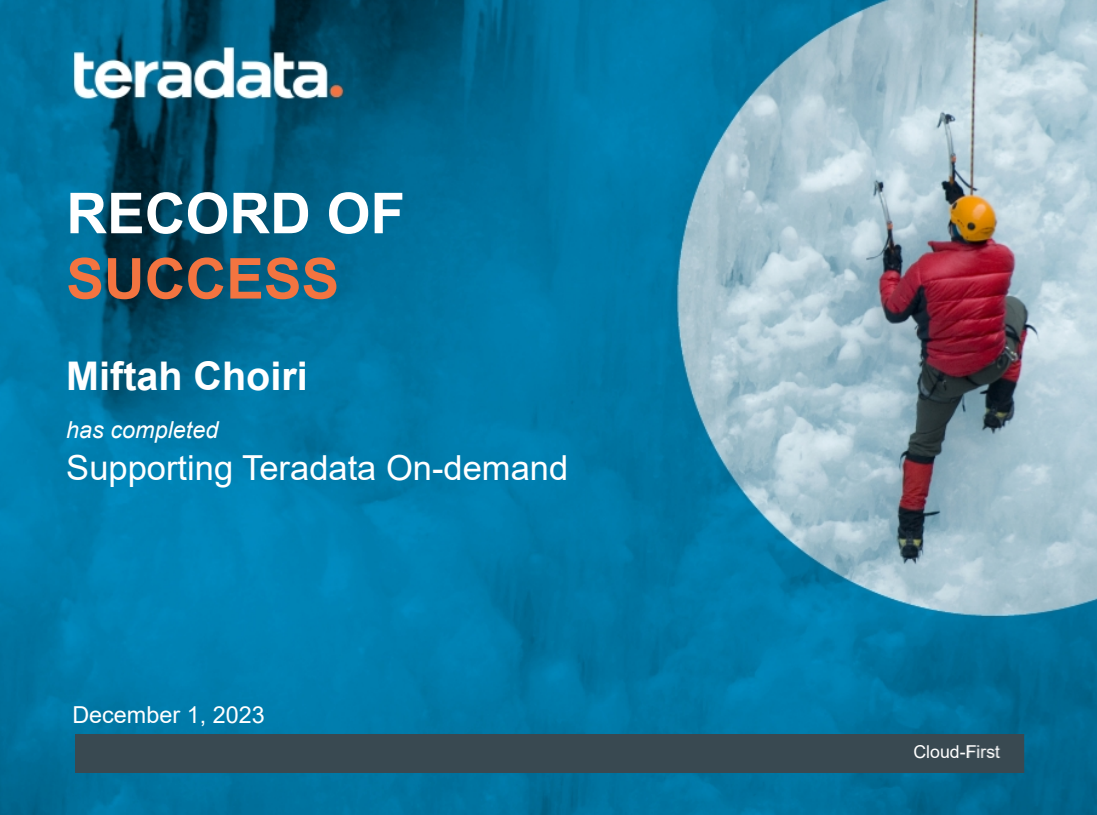 teradata.

RECORD OF
SUCCESS

Miftah Choiri

has completed

Supporting Teradata On-demand

December 1, 2023

Cloud-First